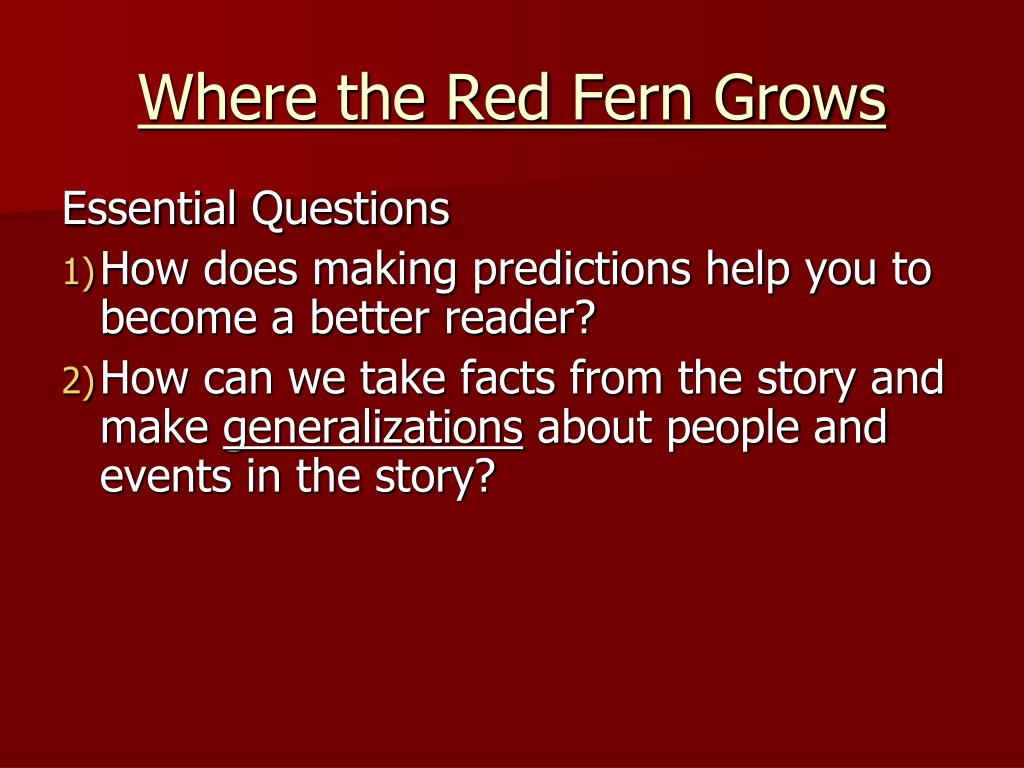 Where the Red Fern Grows

Essential Questions

1) How does making predictions help you to become a better reader?

2) How can we take facts from the story and make generalizations about people and events in the story?